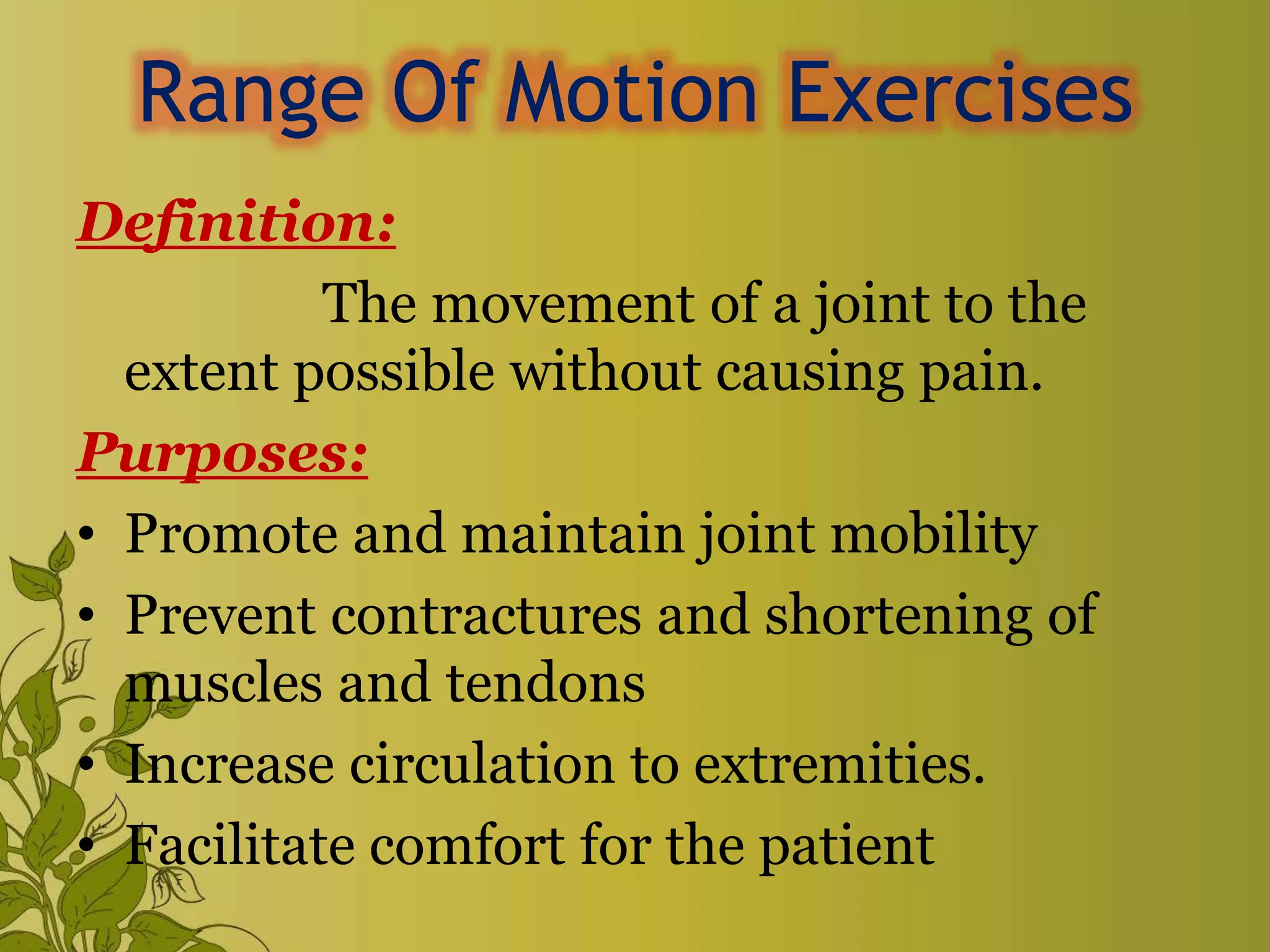 Range Of Motion Exercises

Definition:

The movement of a joint to the extent possible without causing pain.

Purposes:

• Promote and maintain joint mobility
• Prevent contractures and shortening of muscles and tendons
• Increase circulation to extremities.
• Facilitate comfort for the patient